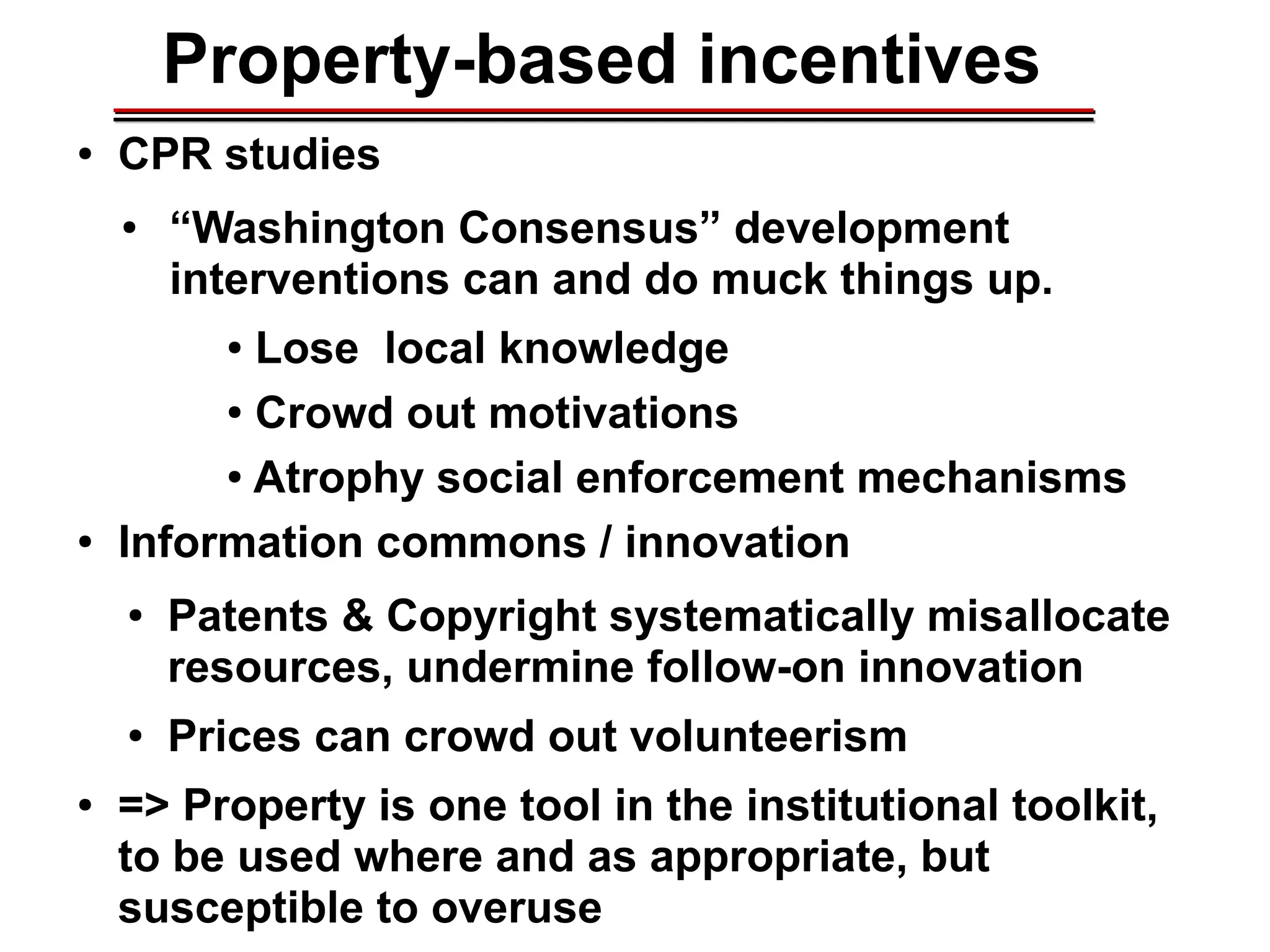 Property-based incentives

• CPR studies

• “Washington Consensus” development interventions can and do muck things up.

• Lose  local knowledge

• Crowd out motivations

• Atrophy social enforcement mechanisms

• Information commons / innovation

• Patents & Copyright systematically misallocate resources, undermine follow-on innovation

• Prices can crowd out volunteerism

• => Property is one tool in the institutional toolkit, to be used where and as appropriate, but susceptible to overuse